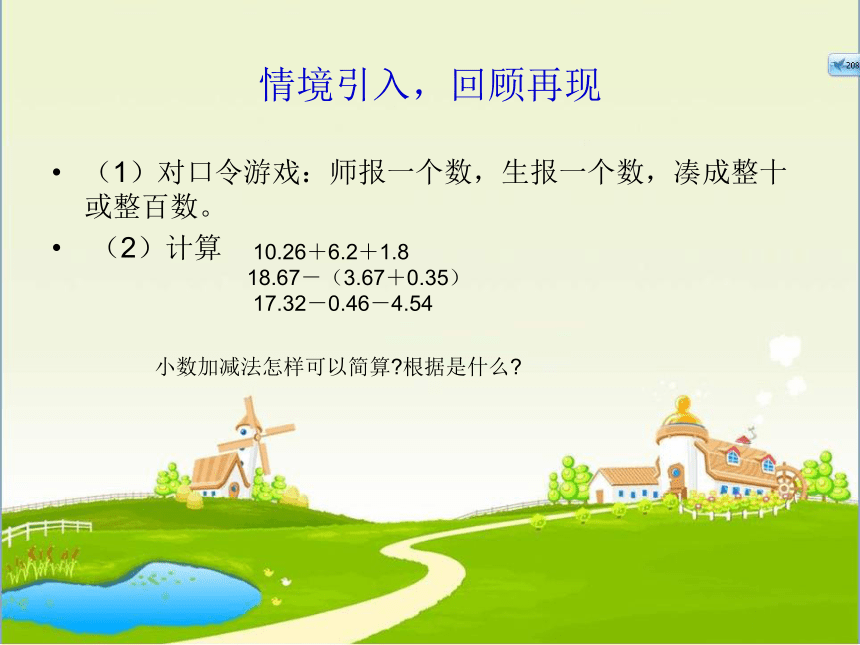 情境引入，回顾再现

• （1）对口令游戏：师报一个数，生报一个数，凑成整十或整百数。

• （2）计算 $10.26+6.2+1.8$
$18.67-(3.67+0.35)$
$17.32-0.46-4.54$

小数加减法怎样可以简算?根据是什么?

208